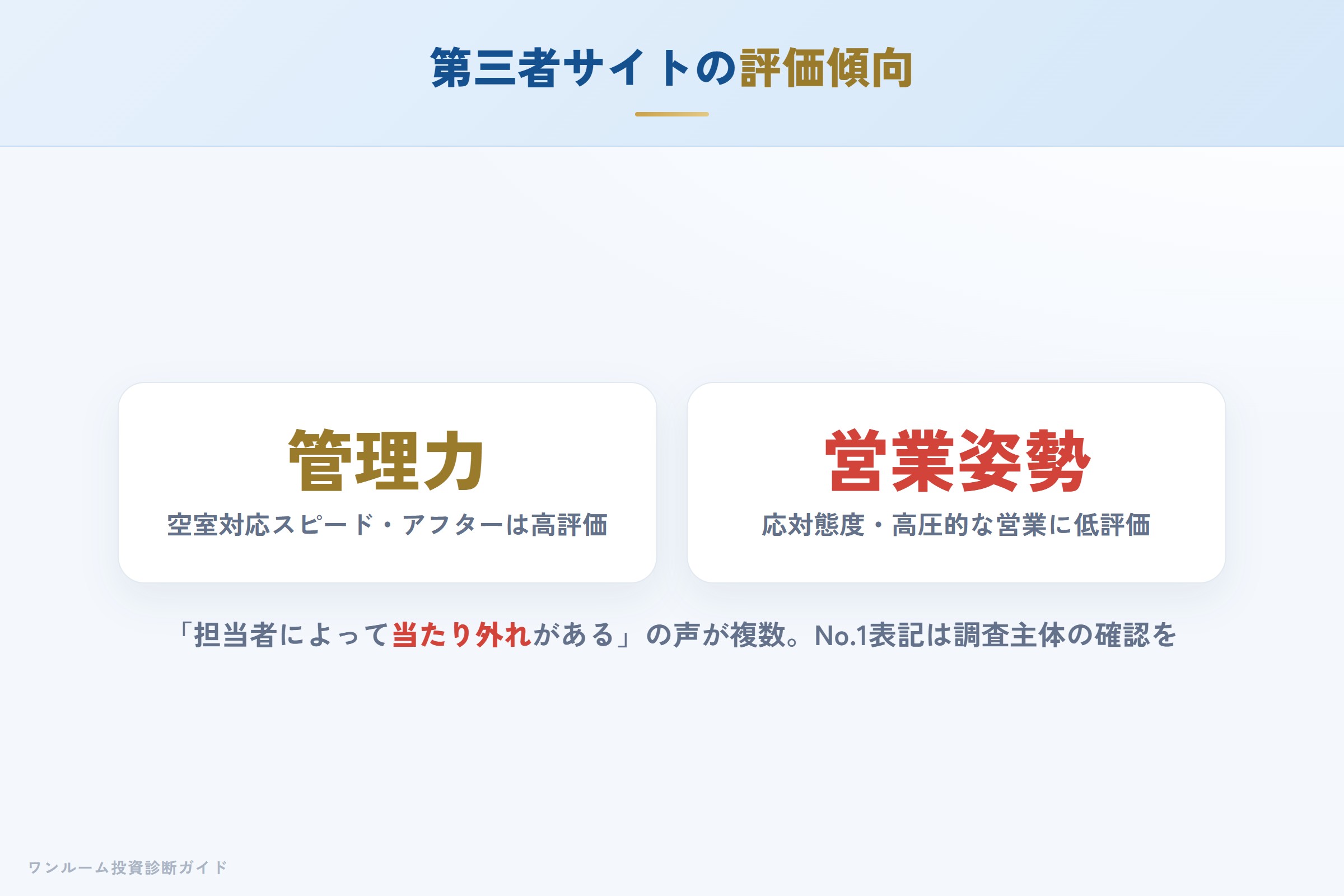 第三者サイトの評価傾向

管理力

空室対応スピード・アフターは高評価

営業姿勢

応対態度・高圧的な営業に低評価

「担当者によって当たり外れがある」の声が複数。No.1表記は調査主体の確認を

ワンルーム投資診断ガイド